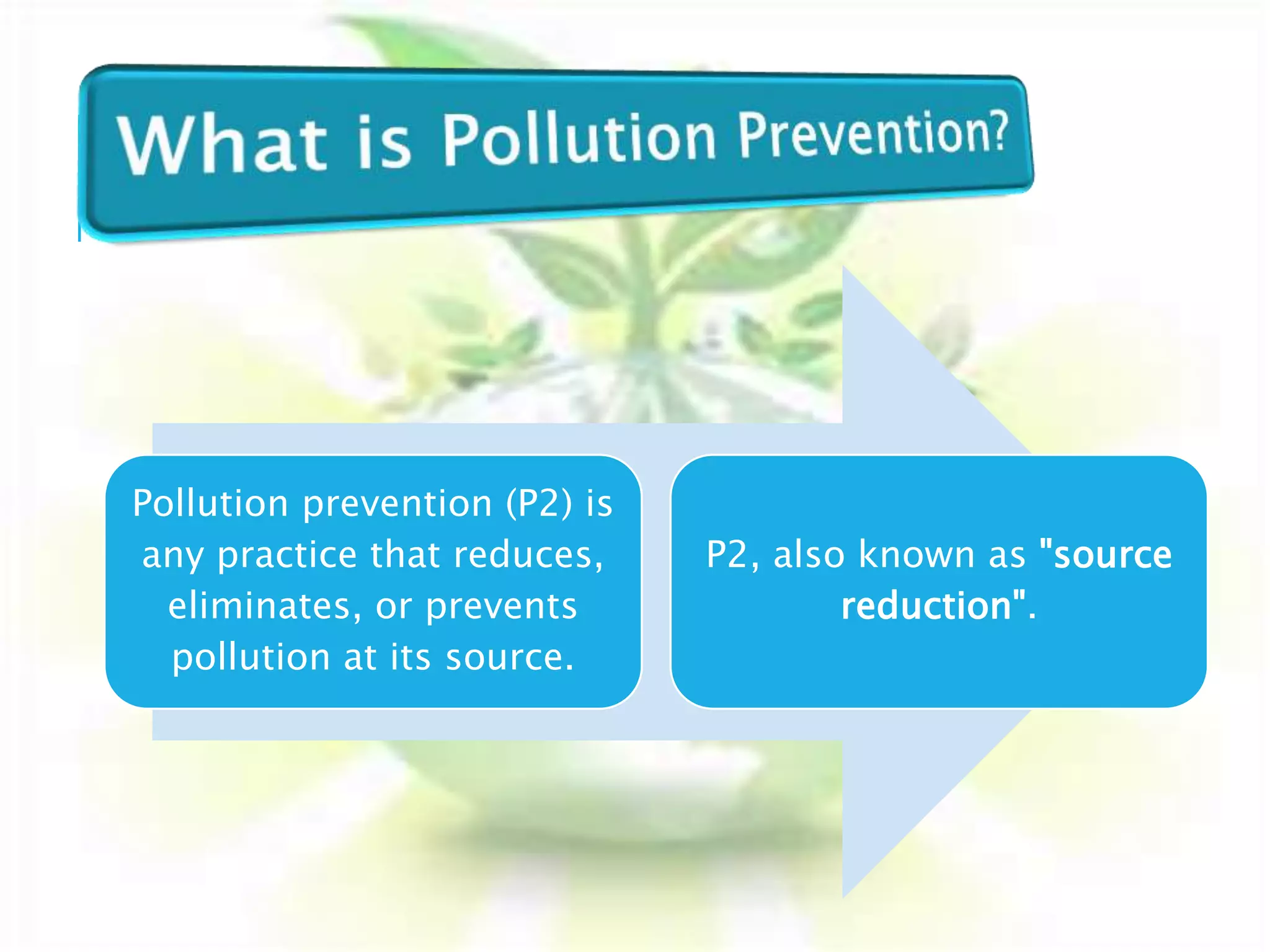 What is Pollution Prevention?

Pollution prevention (P2) is any practice that reduces, eliminates, or prevents pollution at its source.

P2, also known as "source reduction".